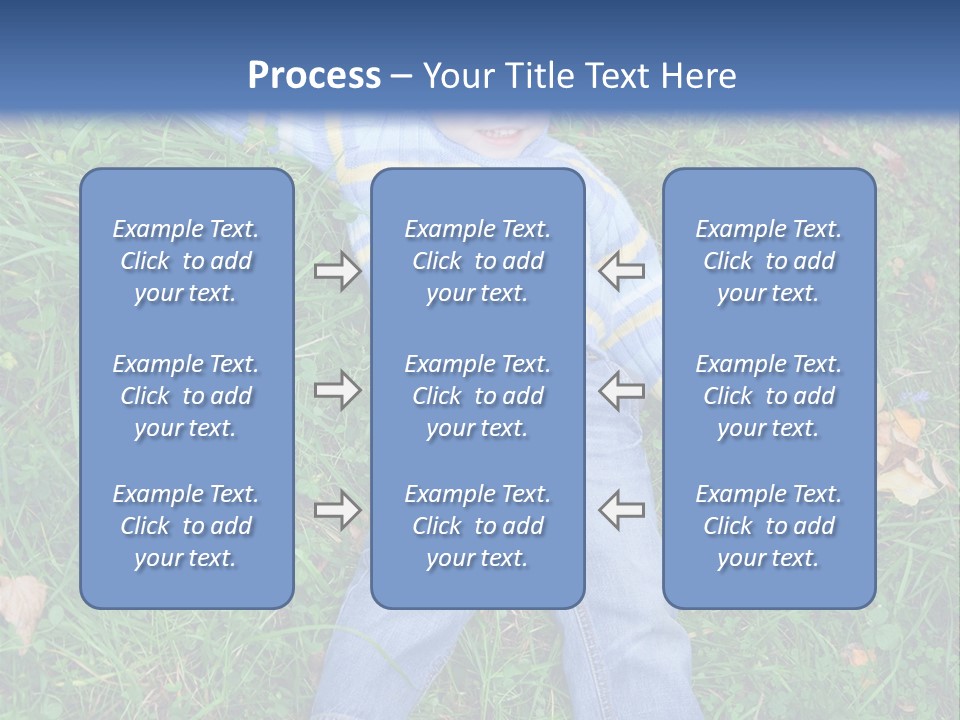 Process – Your Title Text Here

Example Text. Click to add your text.

Example Text. Click to add your text.

Example Text. Click to add your text.

Example Text. Click to add your text.

Example Text. Click to add your text.

Example Text. Click to add your text.

Example Text. Click to add your text.

Example Text. Click to add your text.

Example Text. Click to add your text.